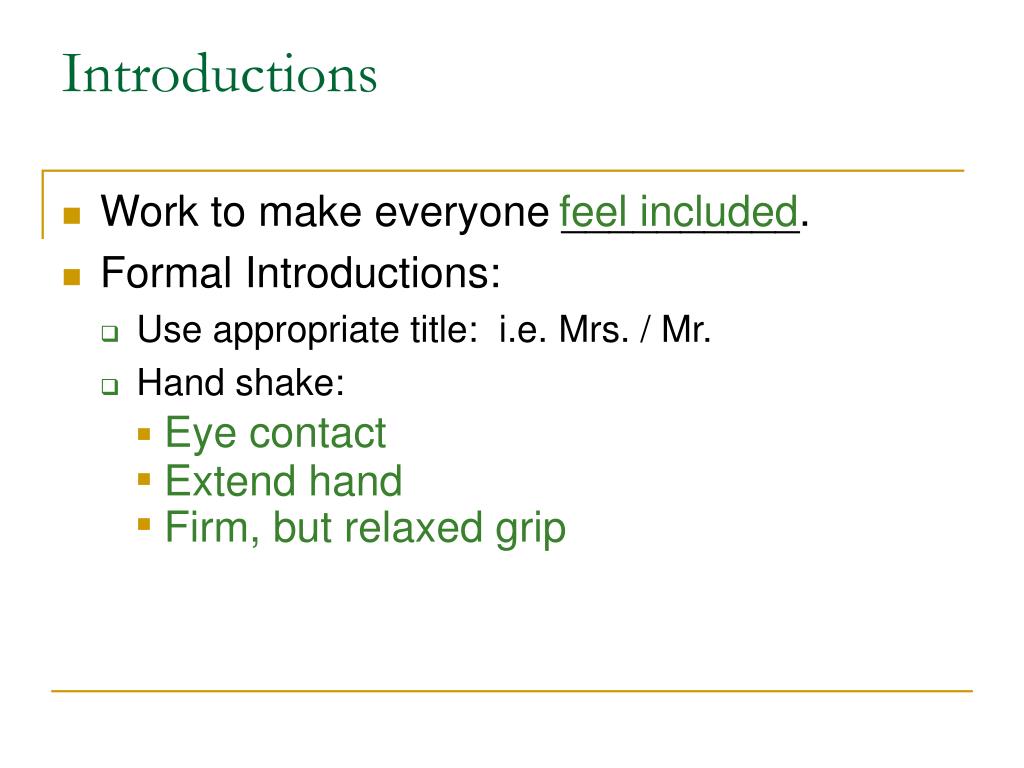 Introductions

Work to make everyone feel included.

Formal Introductions:

Use appropriate title: i.e. Mrs. / Mr.

Hand shake:

Eye contact

Extend hand

Firm, but relaxed grip